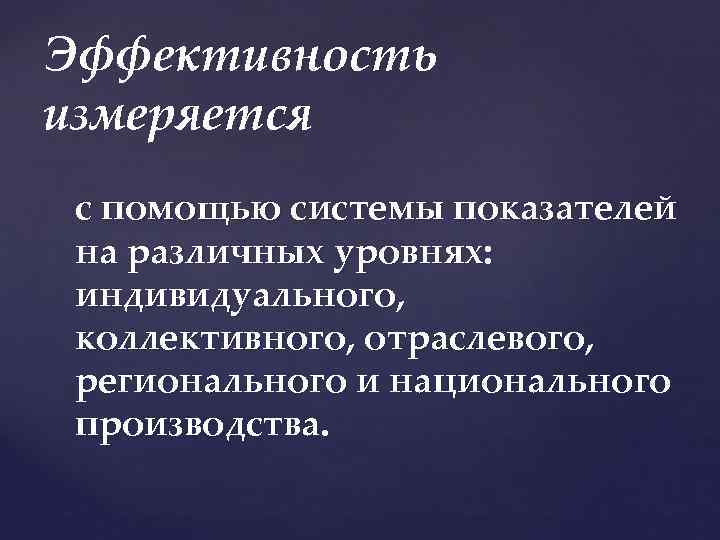 Эффективность измеряется

с помощью системы показателей на различных уровнях: индивидуального, коллективного, отраслевого, регионального и национального производства.